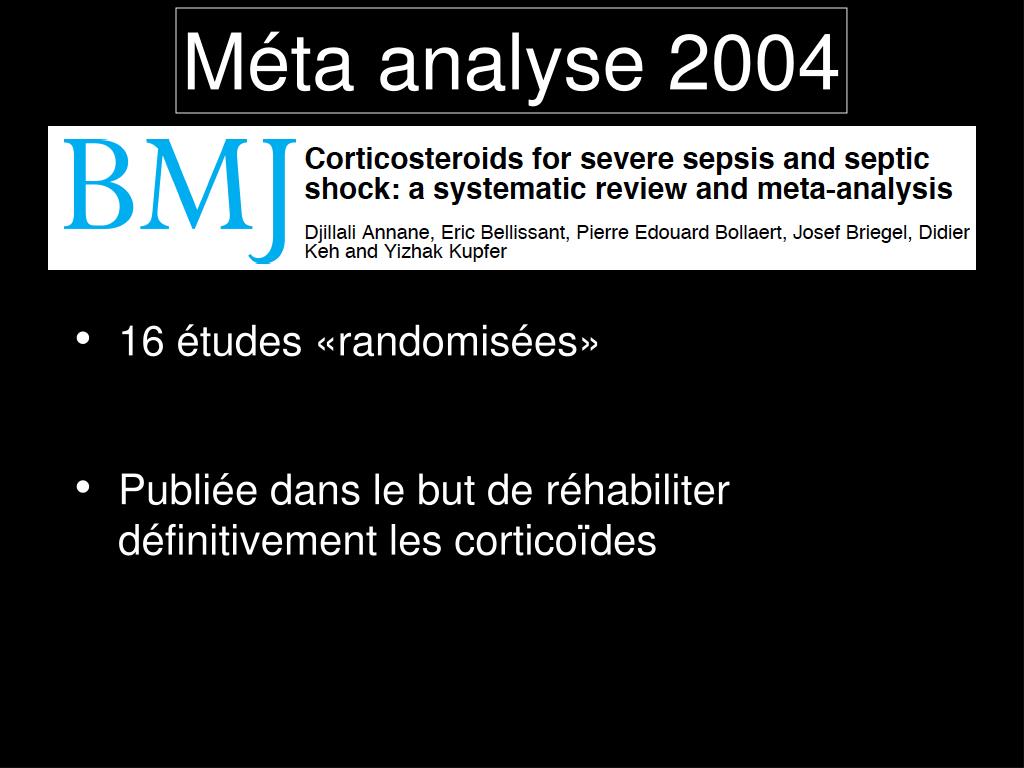 Méta analyse 2004

BMJ

Corticosteroids for severe sepsis and septic shock: a systematic review and meta-analysis

Djillali Annane, Eric Bellissant, Pierre Edouard Bollaert, Josef Briegel, Didier Keh and Yizhak Kupfer

• 16 études «randomisées»

• Publiée dans le but de réhabiliter définitivement les corticoïdes